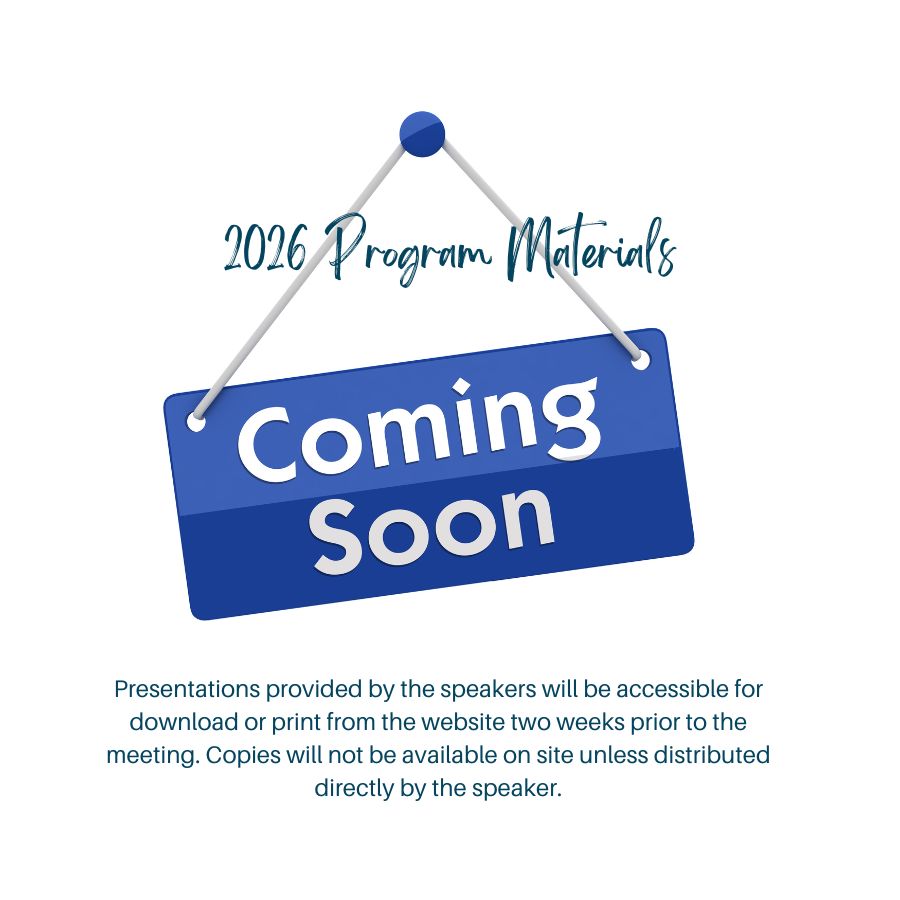 2026 Program Materials

Coming Soon

Presentations provided by the speakers will be accessible for download or print from the website two weeks prior to the meeting. Copies will not be available on site unless distributed directly by the speaker.